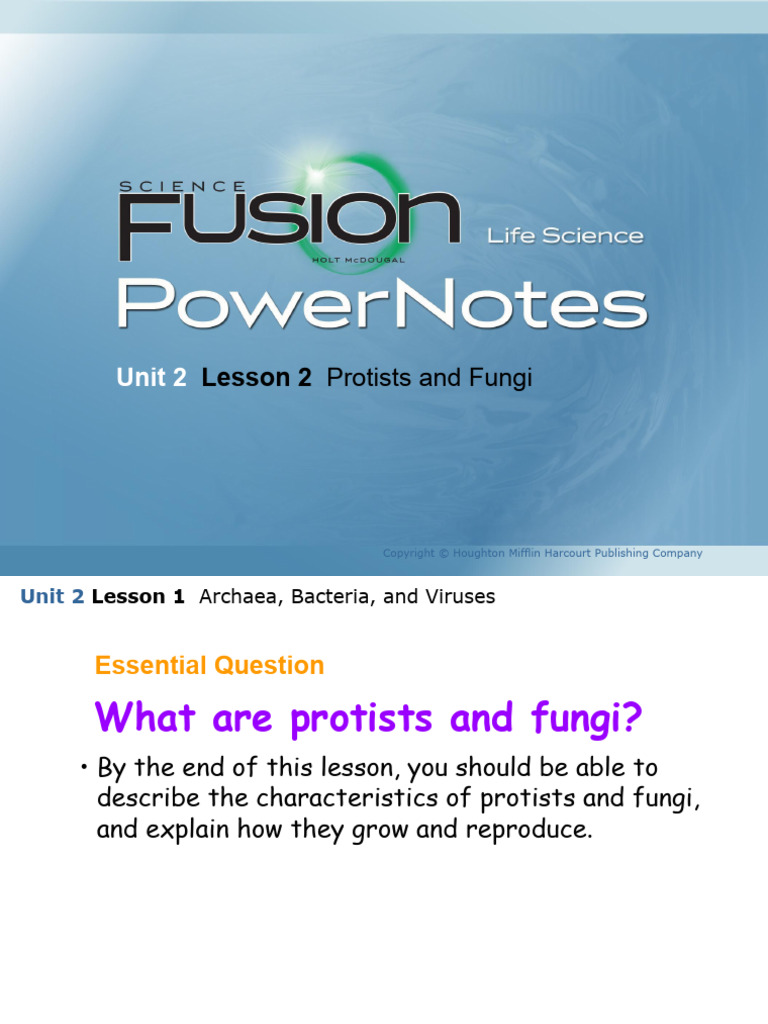 SCIENCE FUSION HOLT McDOUGAL Life Science

PowerNotes

Unit 2 Lesson 2 Protists and Fungi

Copyright © Houghton Mifflin Harcourt Publishing Company

Unit 2 Lesson 1 Archaea, Bacteria, and Viruses

Essential Question

What are protists and fungi?

• By the end of this lesson, you should be able to describe the characteristics of protists and fungi, and explain how they grow and reproduce.